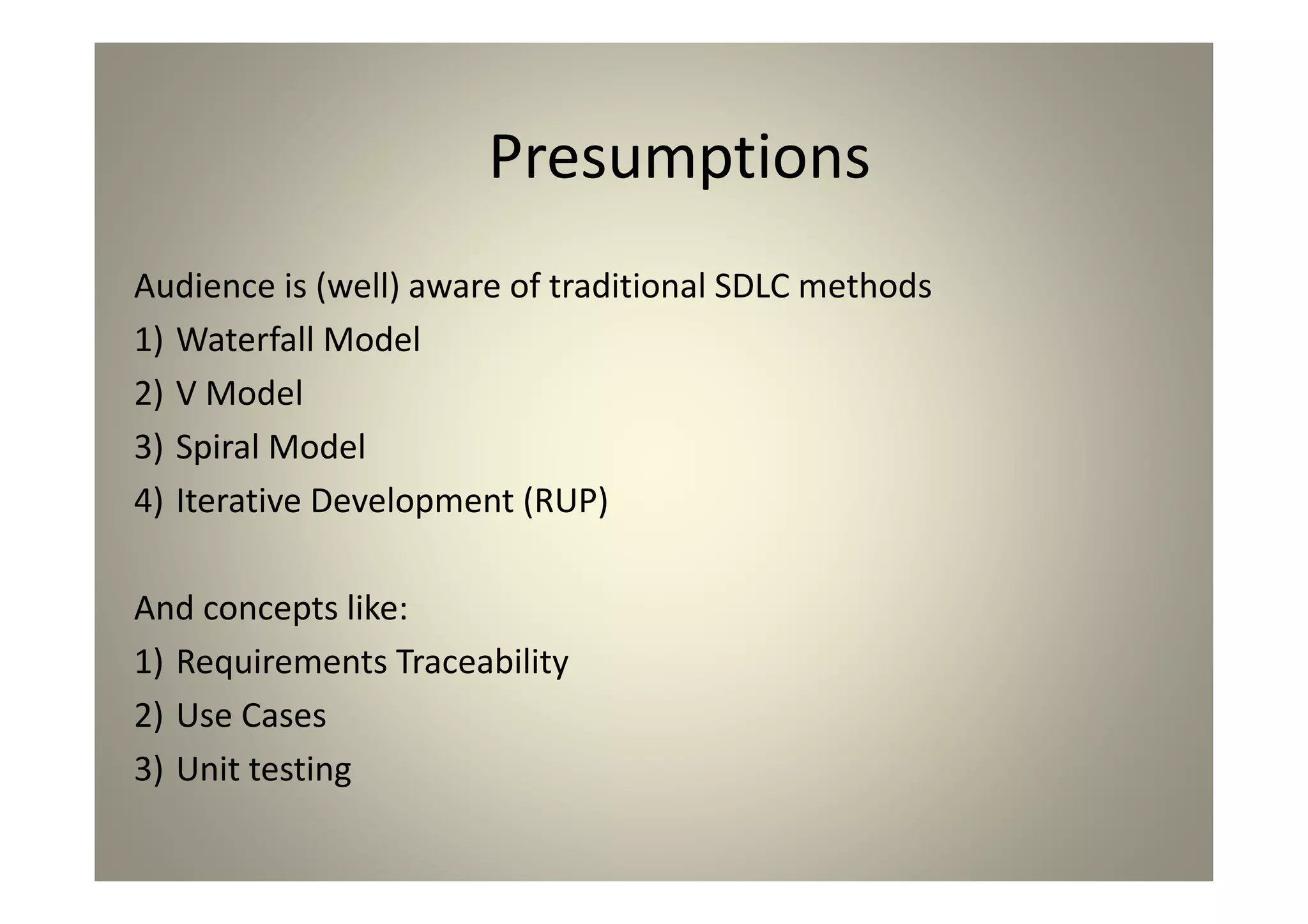 Presumptions

Audience is (well) aware of traditional SDLC methods
1) Waterfall Model
2) V Model
3) Spiral Model
4) Iterative Development (RUP)

And concepts like:
1) Requirements Traceability
2) Use Cases
3) Unit testing